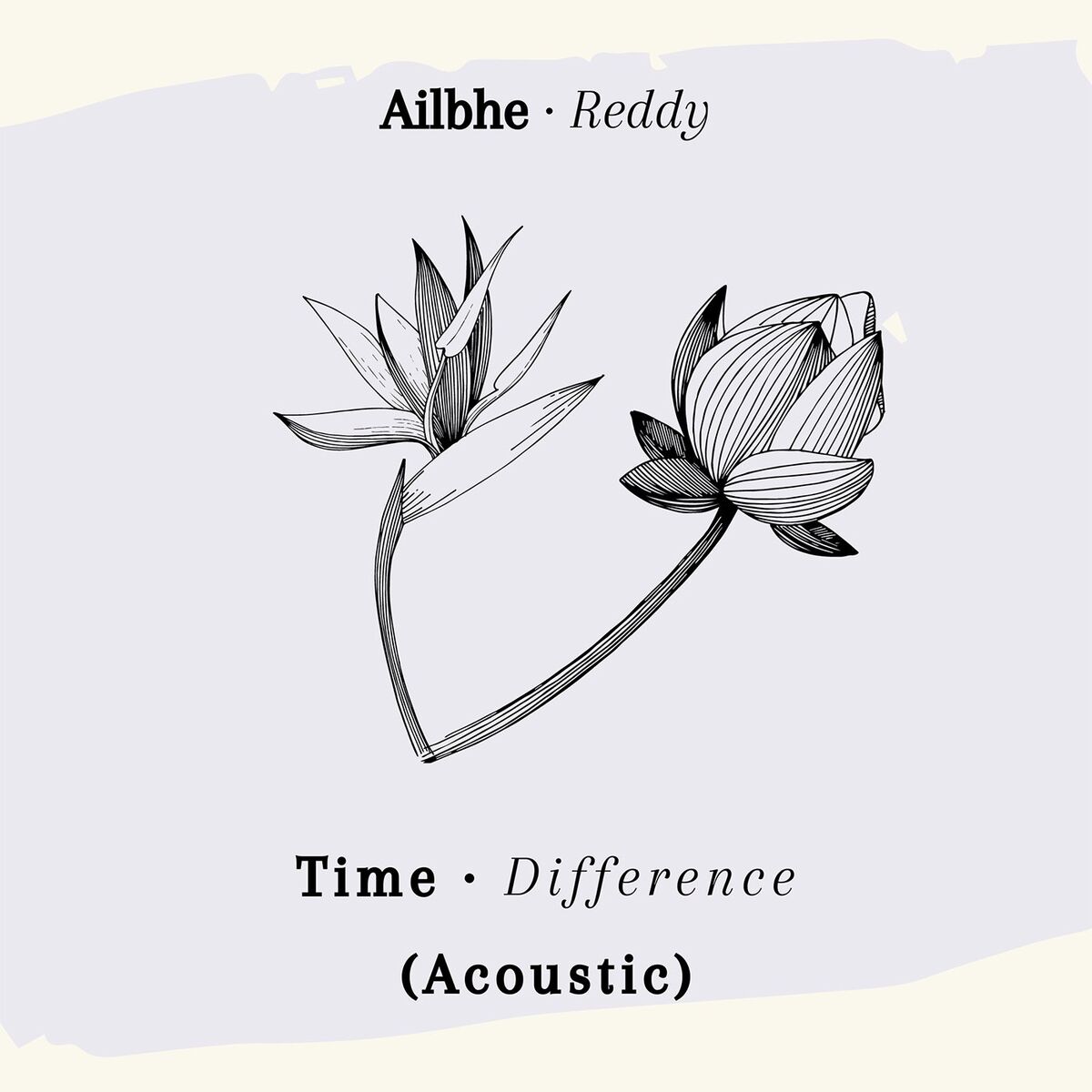 Ailbhe · Reddy

Time · Difference

(Acoustic)